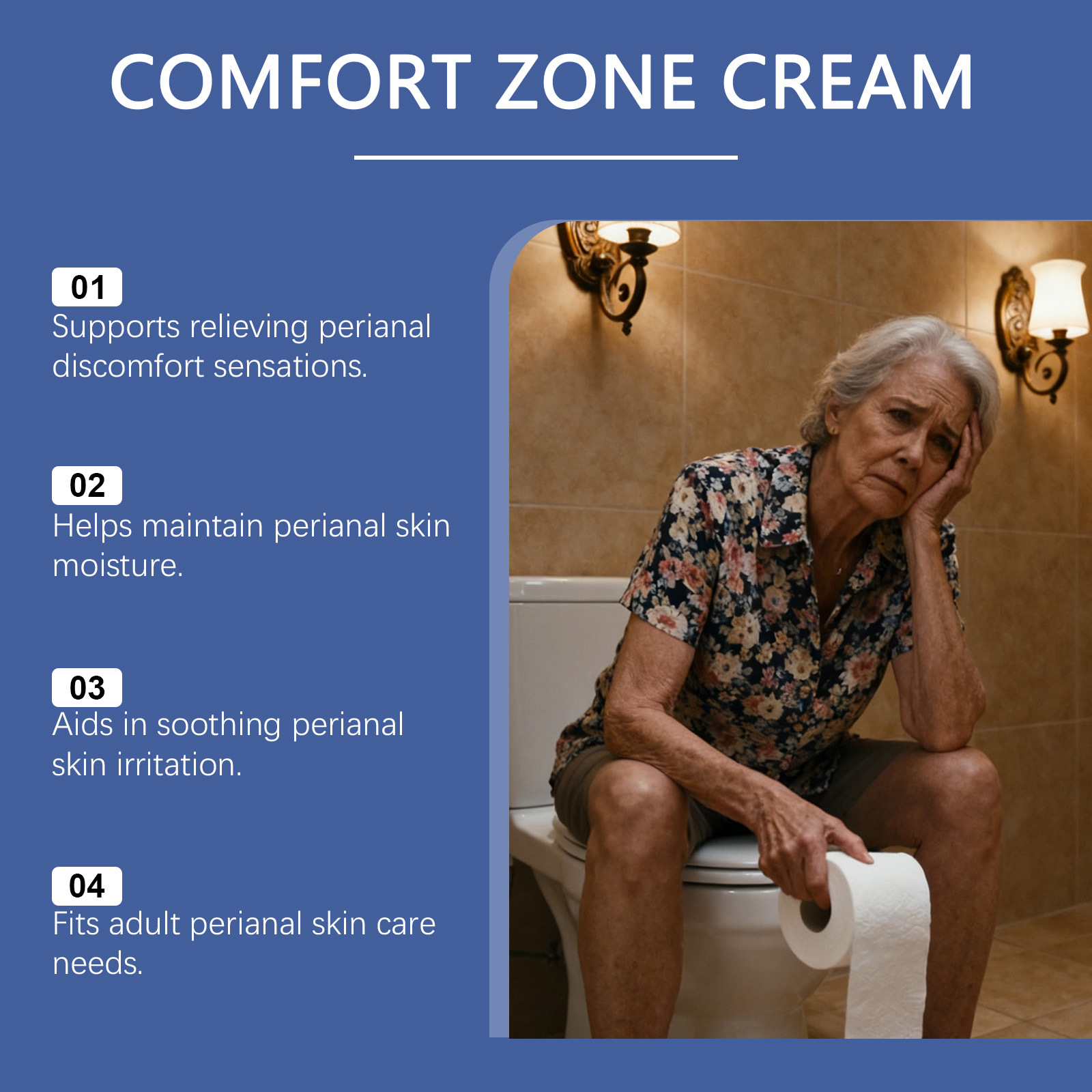 COMFORT ZONE CREAM

01
Supports relieving perianal discomfort sensations.

02
Helps maintain perianal skin moisture.

03
Aids in soothing perianal skin irritation.

04
Fits adult perianal skin care needs.